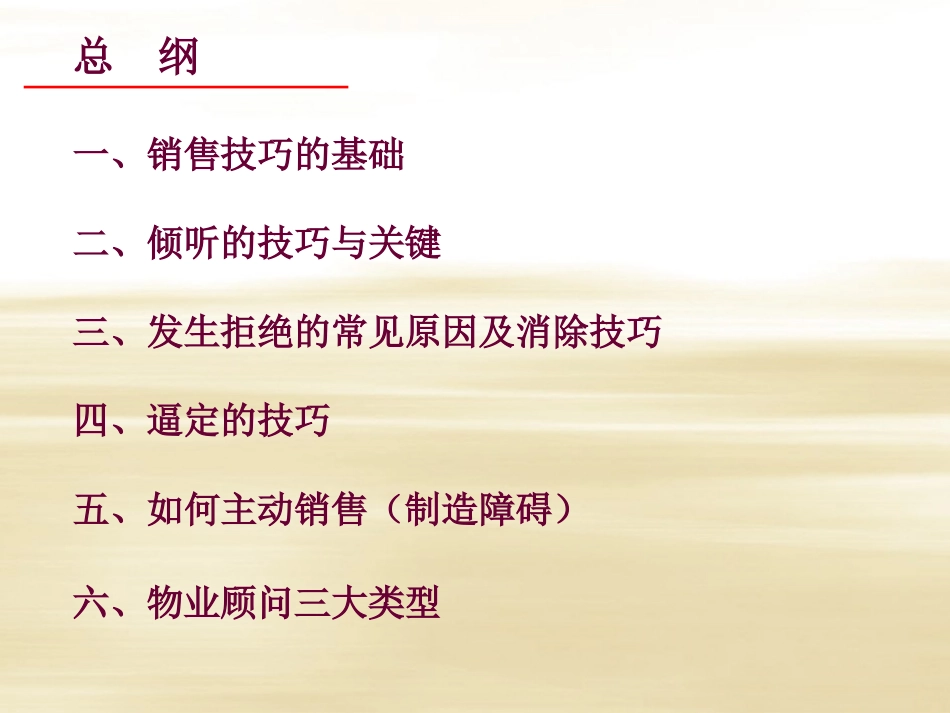 总　纲

一、销售技巧的基础

二、倾听的技巧与关键

三、发生拒绝的常见原因及消除技巧

四、逼定的技巧

五、如何主动销售（制造障碍）

六、物业顾问三大类型